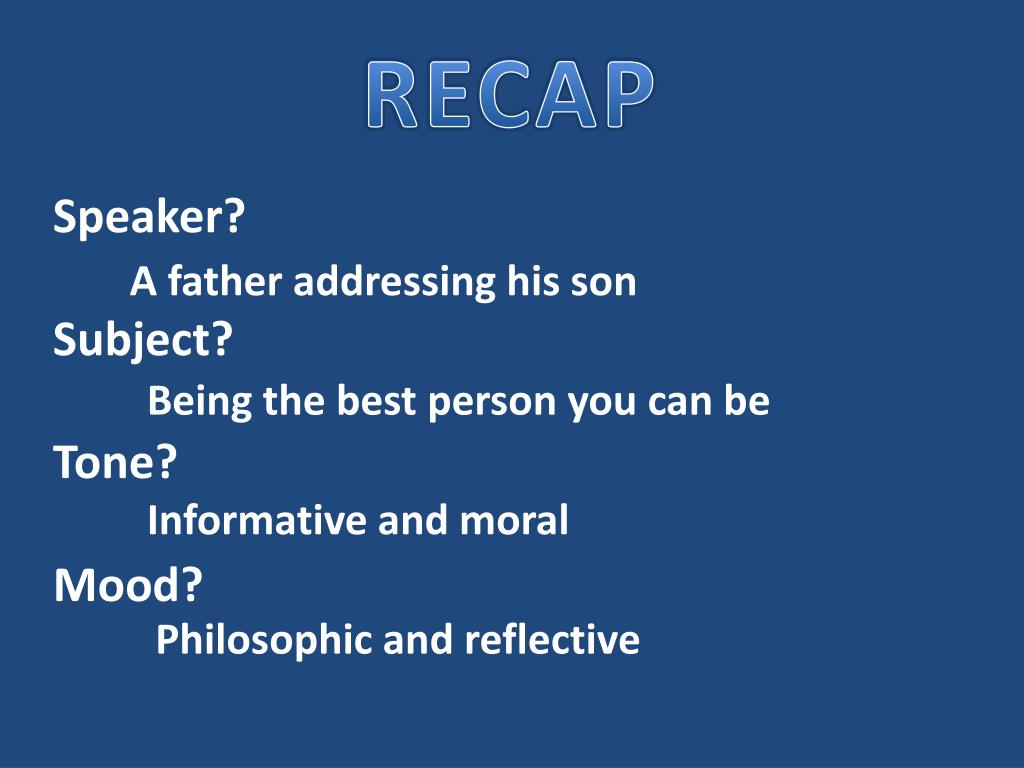 RECAP

Speaker?

A father addressing his son

Subject?

Being the best person you can be

Tone?

Informative and moral

Mood?

Philosophic and reflective